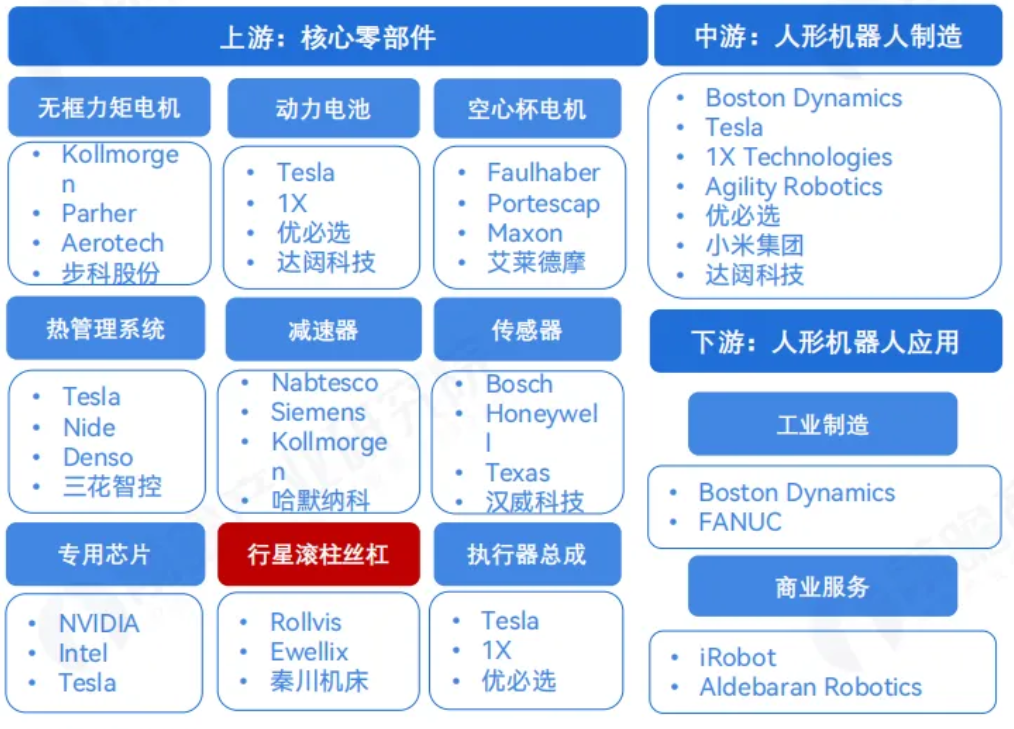 上游：核心零部件

无框力矩电机
- Kollmorgen
- Parher
- Aerotech
- 步科股份

动力电池
- Tesla
- 1X
- 优必选
- 达闼科技

空心杯电机
- Faulhaber
- Portescap
- Maxon
- 艾莱德摩

热管理系统
- Tesla
- Nide
- Denso
- 三花智控

减速器
- Nabtesco
- Siemens
- Kollmorgen
- 哈默纳科

传感器
- Bosch
- Honeywell
- Texas
- 汉威科技

专用芯片
- NVIDIA
- Intel
- Tesla

行星滚柱丝杠
- Rollvis
- Ewellix
- 秦川机床

执行器总成
- Tesla
- 1X
- 优必选

中游：人形机器人制造
- Boston Dynamics
- Tesla
- 1X Technologies
- Agility Robotics
- 优必选
- 小米集团
- 达闼科技

下游：人形机器人应用

工业制造
- Boston Dynamics
- FANUC

商业服务
- iRobot
- Aldebaran Robotics